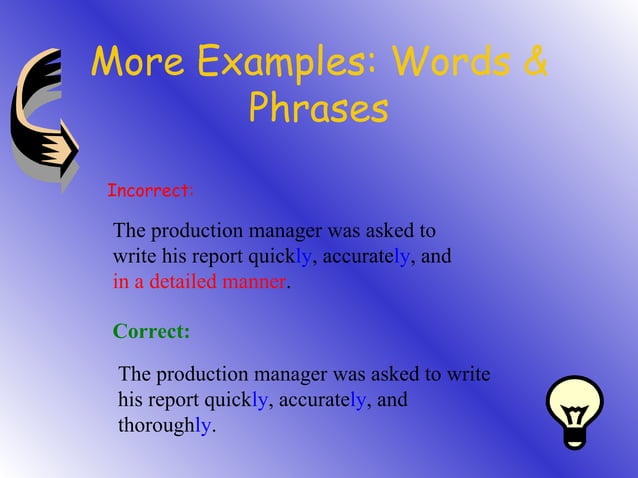 More Examples: Words & Phrases

Incorrect:

The production manager was asked to write his report quickly, accurately, and in a detailed manner.

Correct:

The production manager was asked to write his report quickly, accurately, and thoroughly.